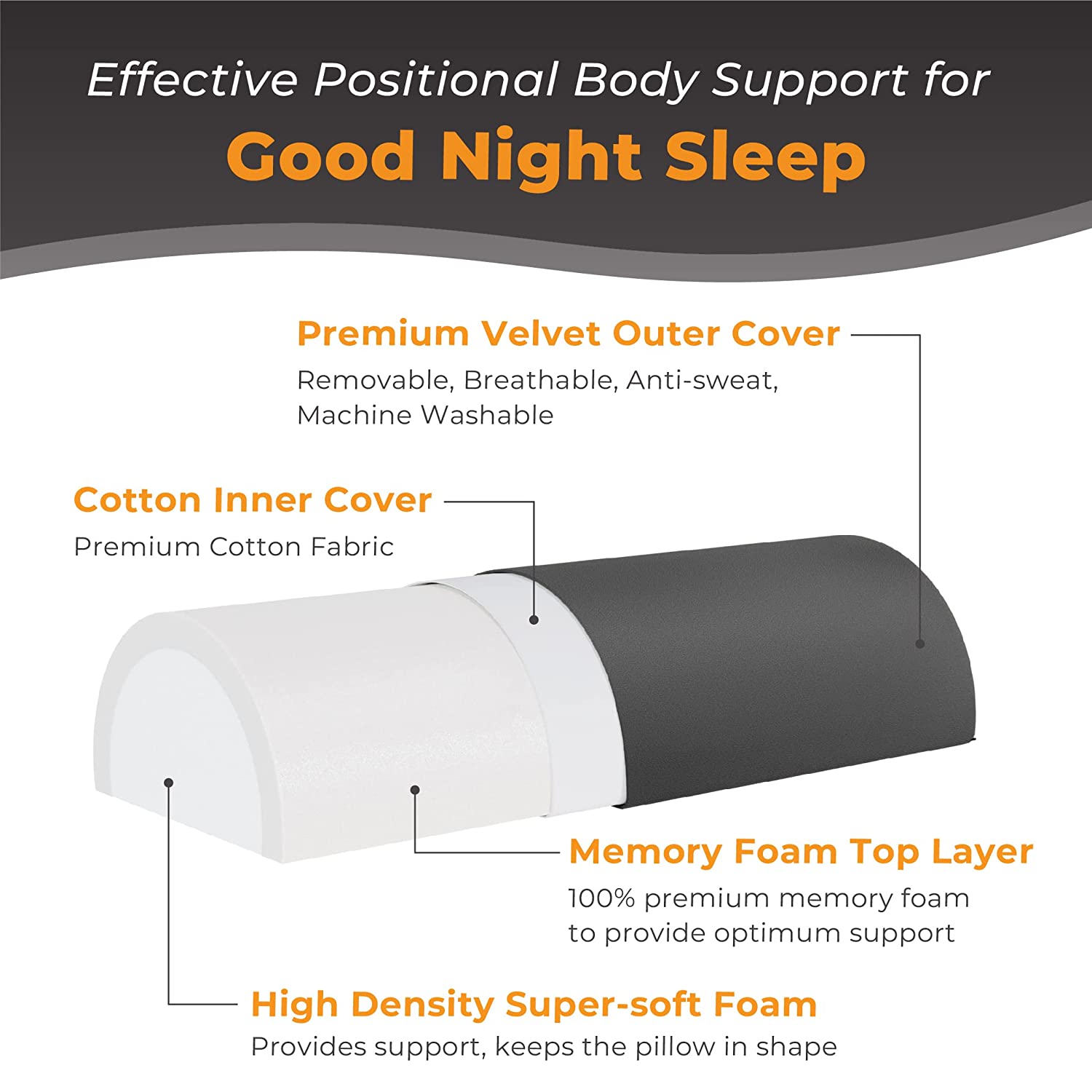 Effective Positional Body Support for
Good Night Sleep

Premium Velvet Outer Cover
Removable, Breathable, Anti-sweat, Machine Washable

Cotton Inner Cover
Premium Cotton Fabric

Memory Foam Top Layer
100% premium memory foam to provide optimum support

High Density Super-soft Foam
Provides support, keeps the pillow in shape